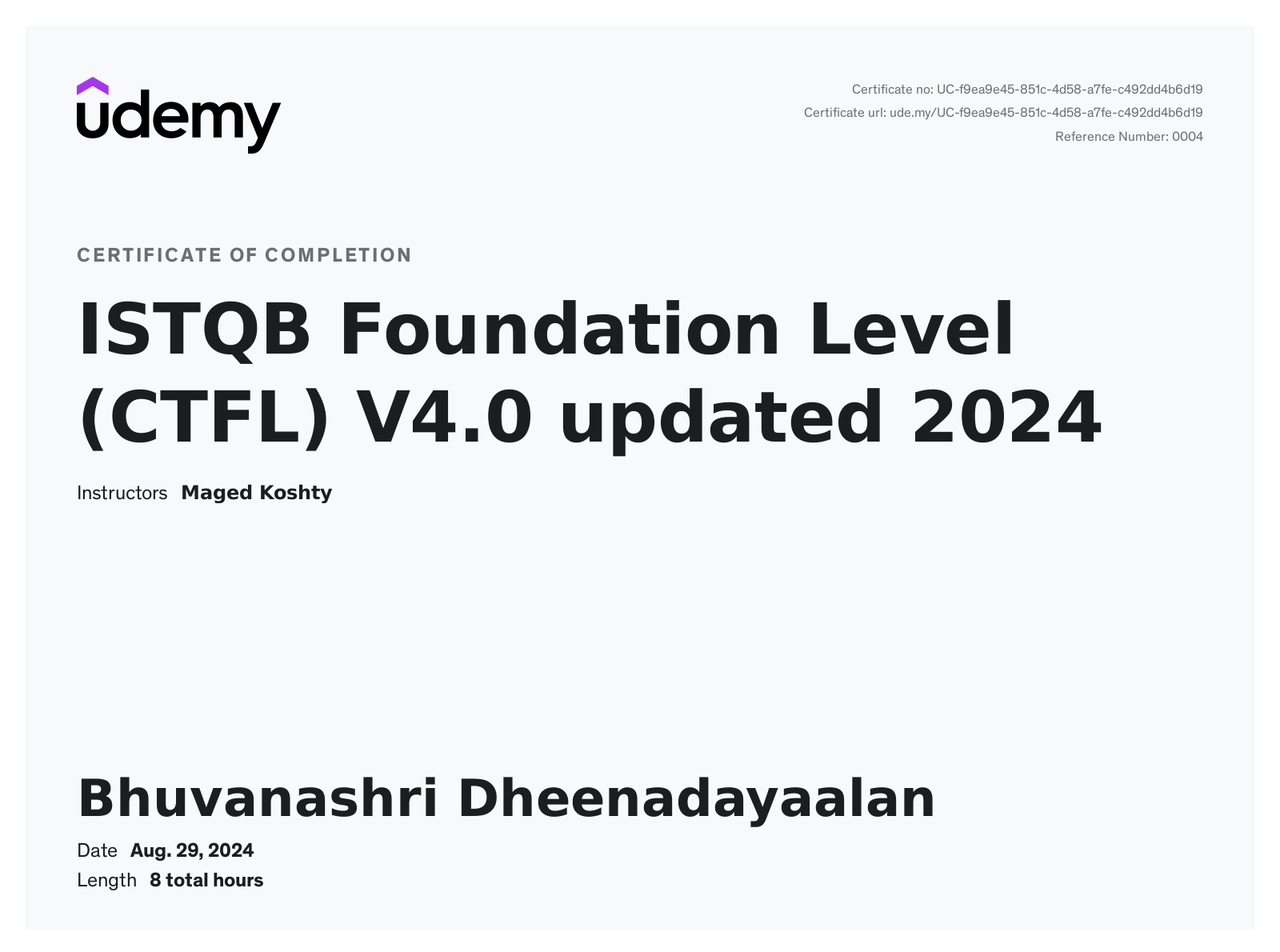 udemy

Certificate no: UC-f9ea9e45-851c-4d58-a7fe-c492dd4b6d19
Certificate url: ude.my/UC-f9ea9e45-851c-4d58-a7fe-c492dd4b6d19
Reference Number: 0004

CERTIFICATE OF COMPLETION

ISTQB Foundation Level (CTFL) V4.0 updated 2024

Instructors Maged Koshty

Bhuvanashri Dheenadayaalan

Date Aug. 29, 2024
Length 8 total hours